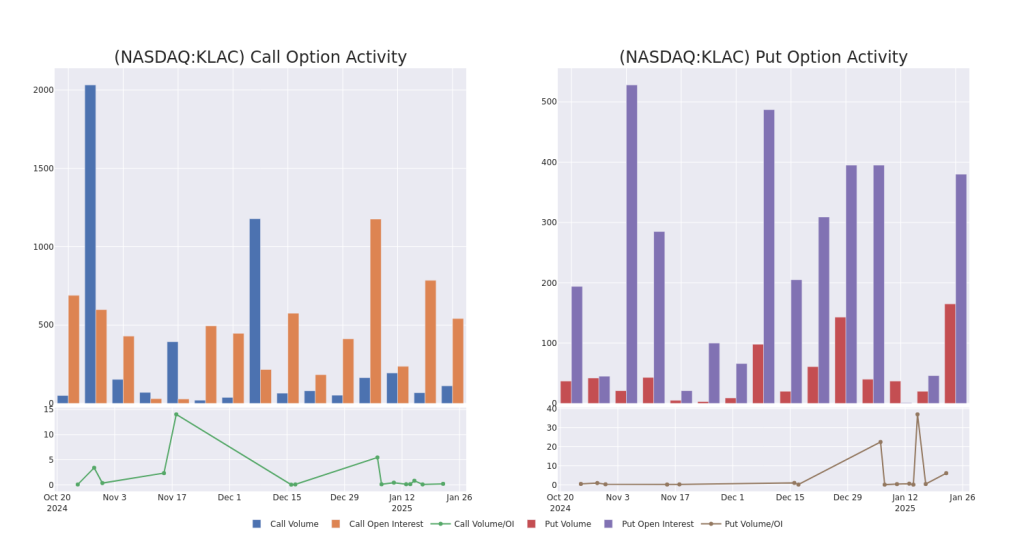 (NASDAQ:KLAC) Call Option Activity

2000
1500
1000
500
0

15
10
5
0

Oct 20
2024
Nov 3
Nov 17
Dec 1
Dec 15
Dec 29
Jan 12
2025
Jan 26

(NASDAQ:KLAC) Put Option Activity

500
400
300
200
100
0

40
30
20
10
0

Oct 20
2024
Nov 3
Nov 17
Dec 1
Dec 15
Dec 29
Jan 12
2025
Jan 26

Call Volume Call Open Interest Call Volume/OI Put Volume Put Open Interest Put Volume/OI